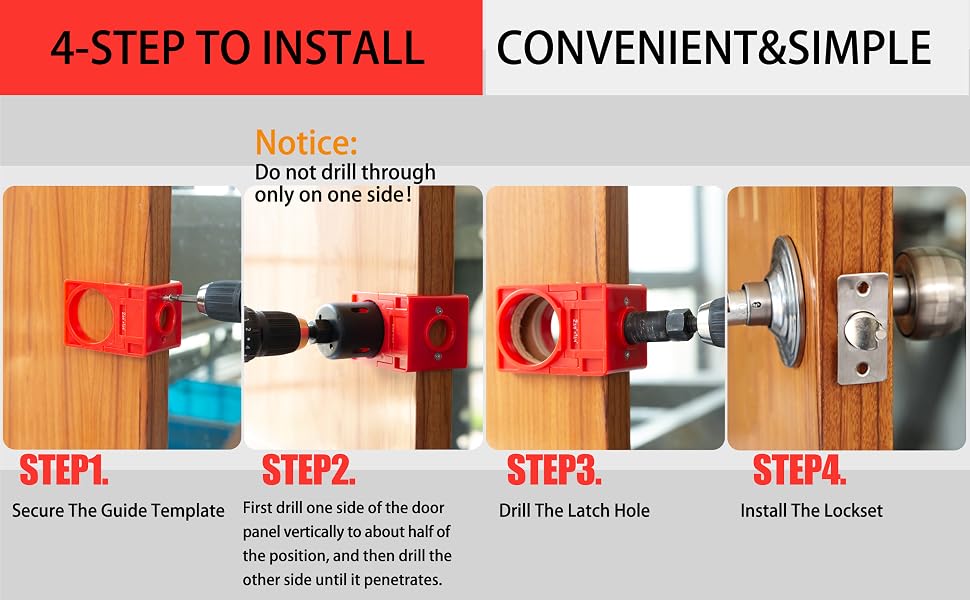 4-STEP TO INSTALL

CONVENIENT&SIMPLE

Notice:
Do not drill through only on one side!

STEP1.
Secure The Guide Template

STEP2.
First drill one side of the door panel vertically to about half of the position, and then drill the other side until it penetrates.

STEP3.
Drill The Latch Hole

STEP4.
Install The Lockset